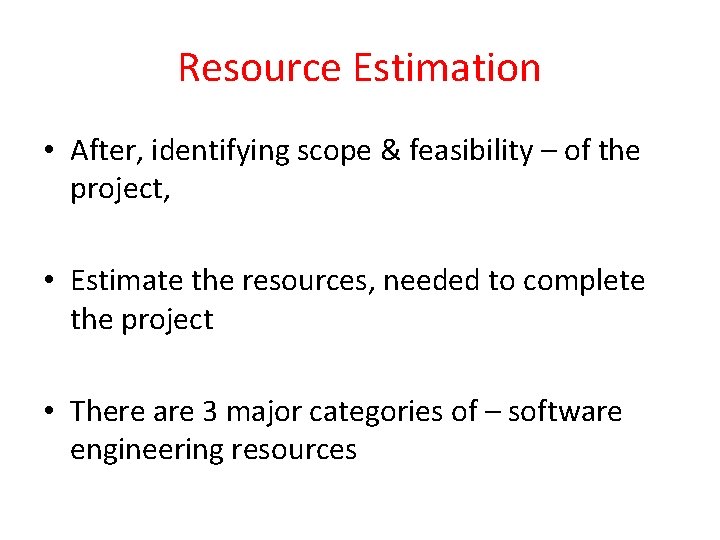 Resource Estimation

• After, identifying scope & feasibility – of the project,

• Estimate the resources, needed to complete the project

• There are 3 major categories of – software engineering resources